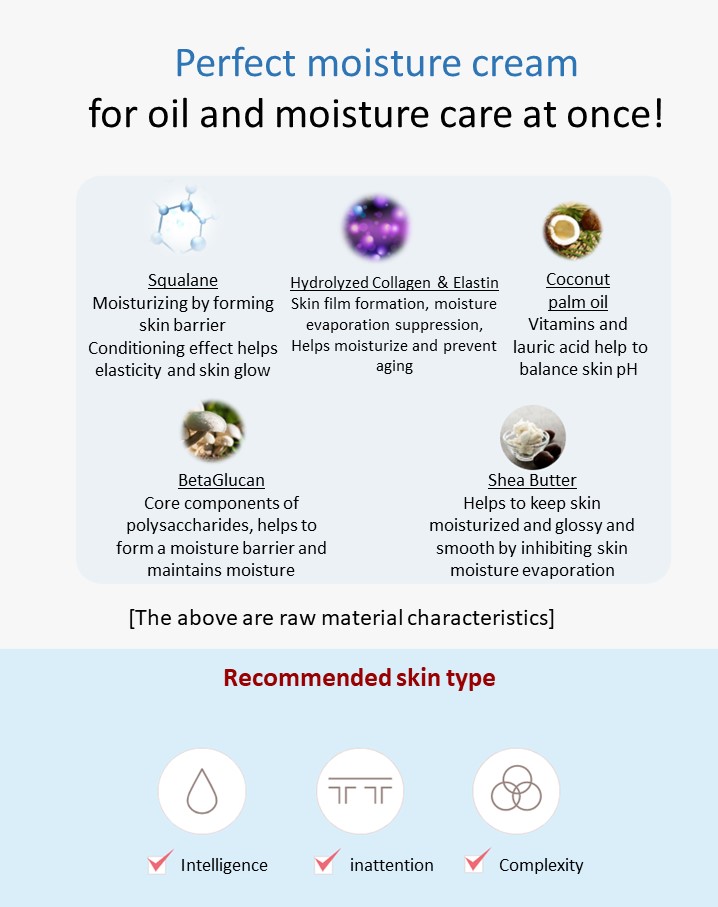 Perfect moisture cream
for oil and moisture care at once!

Squalane
Moisturizing by forming skin barrier
Conditioning effect helps elasticity and skin glow

Hydrolyzed Collagen & Elastin
Skin film formation, moisture evaporation suppression, Helps moisturize and prevent aging

Coconut palm oil
Vitamins and lauric acid help to balance skin pH

BetaGlucan
Core components of polysaccharides, helps to form a moisture barrier and maintains moisture

Shea Butter
Helps to keep skin moisturized and glossy and smooth by inhibiting skin moisture evaporation

[The above are raw material characteristics]

Recommended skin type

Intelligence

inattention

Complexity